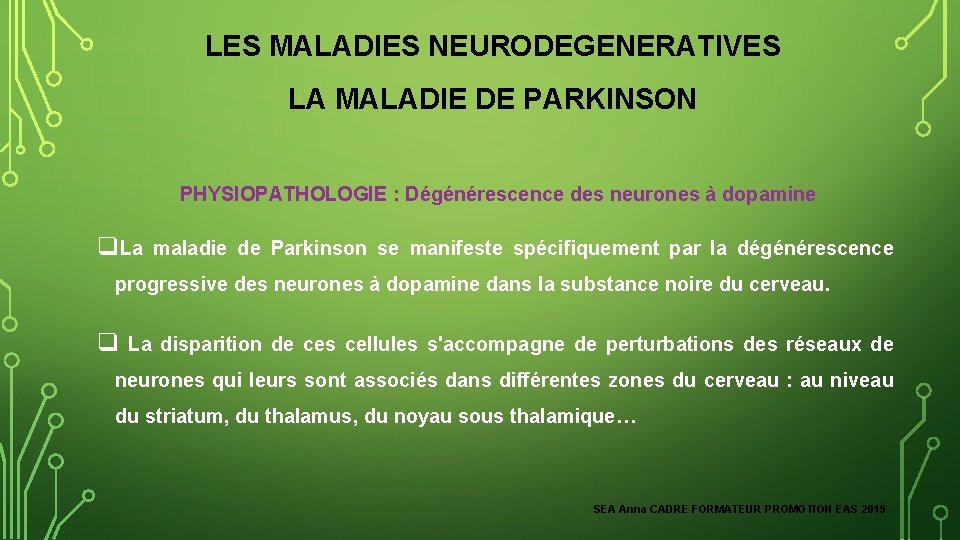 LES MALADIES NEURODEGENERATIVES

LA MALADIE DE PARKINSON

PHYSIOPATHOLOGIE : Dégénérescence des neurones à dopamine

❑La maladie de Parkinson se manifeste spécifiquement par la dégénérescence progressive des neurones à dopamine dans la substance noire du cerveau.

❑ La disparition de ces cellules s'accompagne de perturbations des réseaux de neurones qui leurs sont associés dans différentes zones du cerveau : au niveau du striatum, du thalamus, du noyau sous thalamique…

SEA Anna CADRE FORMATEUR PROMOTION EAS 2019